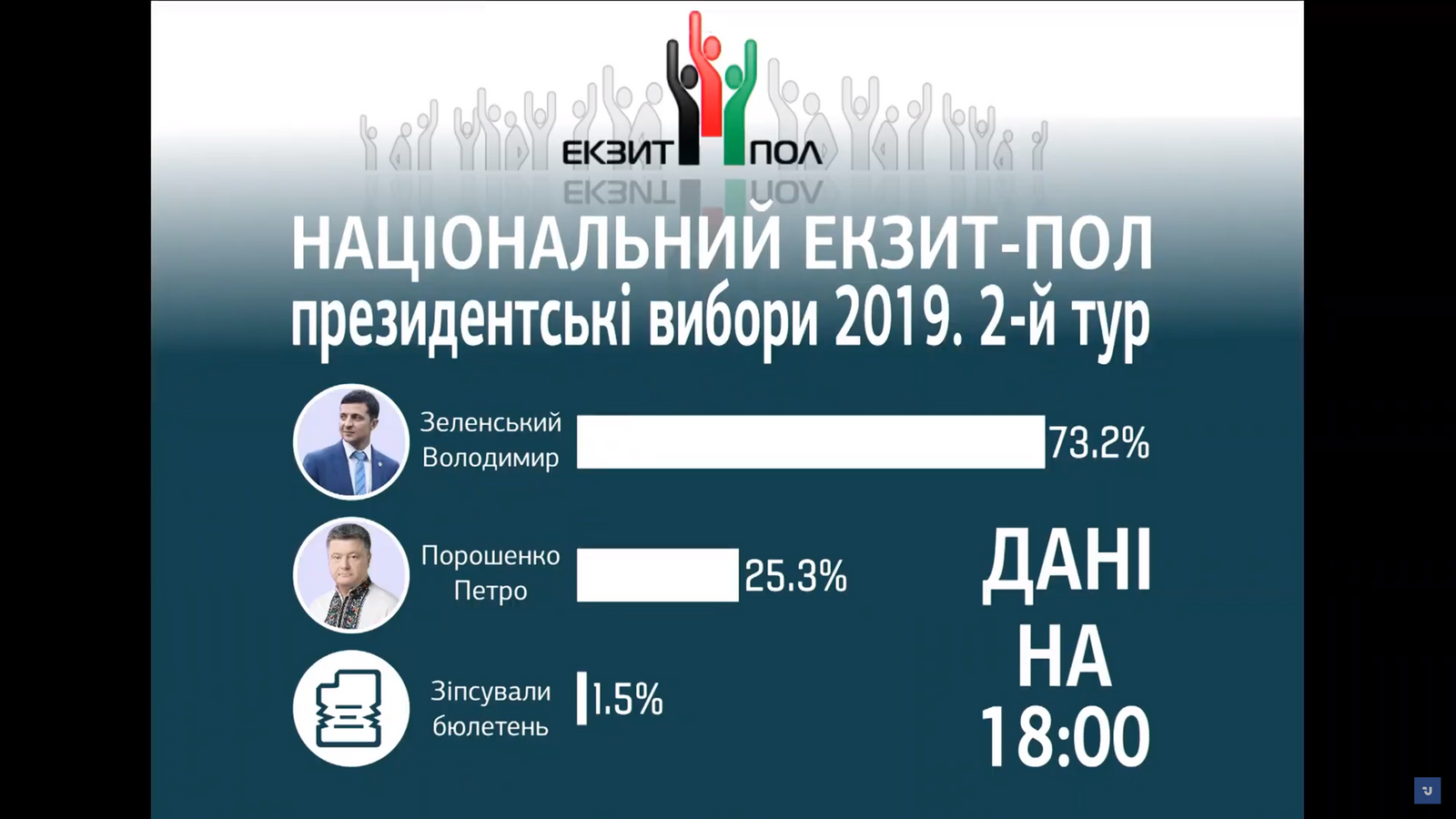 ЕКЗИТ ПОЛ

НАЦІОНАЛЬНИЙ ЕКЗИТ-ПОЛ
президентські вибори 2019. 2-й тур

Зеленський Володимир 73.2%

Порошенко Петро 25.3%

Зіпсували бюлетень 1.5%

ДАНІ НА 18:00